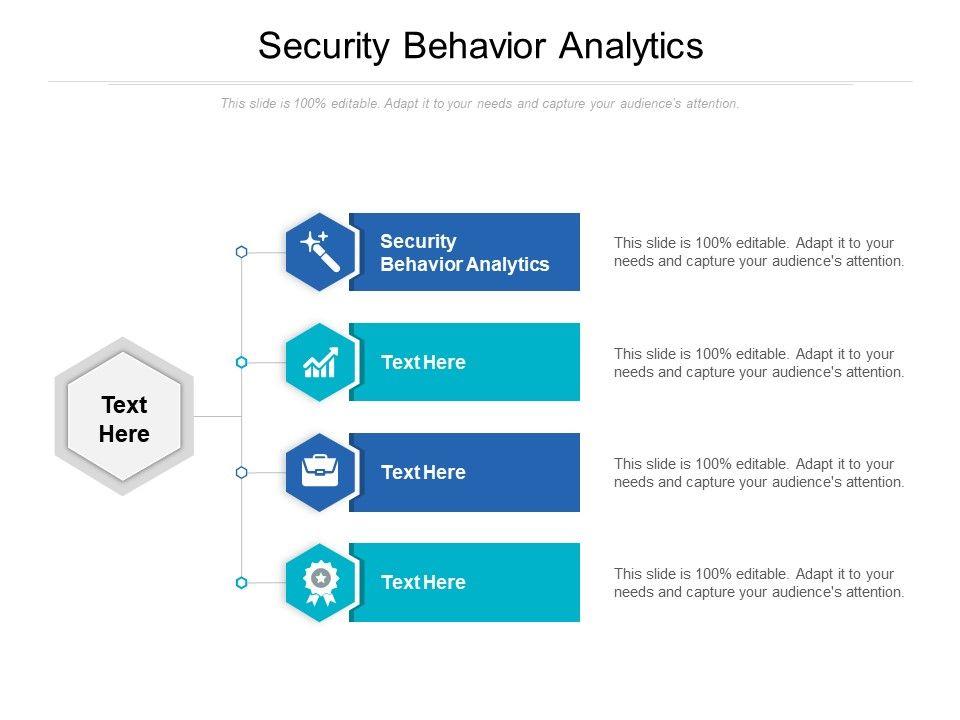 Security Behavior Analytics

This slide is 100% editable. Adapt it to your needs and capture your audience's attention.

Text Here

Security Behavior Analytics

This slide is 100% editable. Adapt it to your needs and capture your audience's attention.

Text Here

This slide is 100% editable. Adapt it to your needs and capture your audience's attention.

Text Here

This slide is 100% editable. Adapt it to your needs and capture your audience's attention.

Text Here

This slide is 100% editable. Adapt it to your needs and capture your audience's attention.